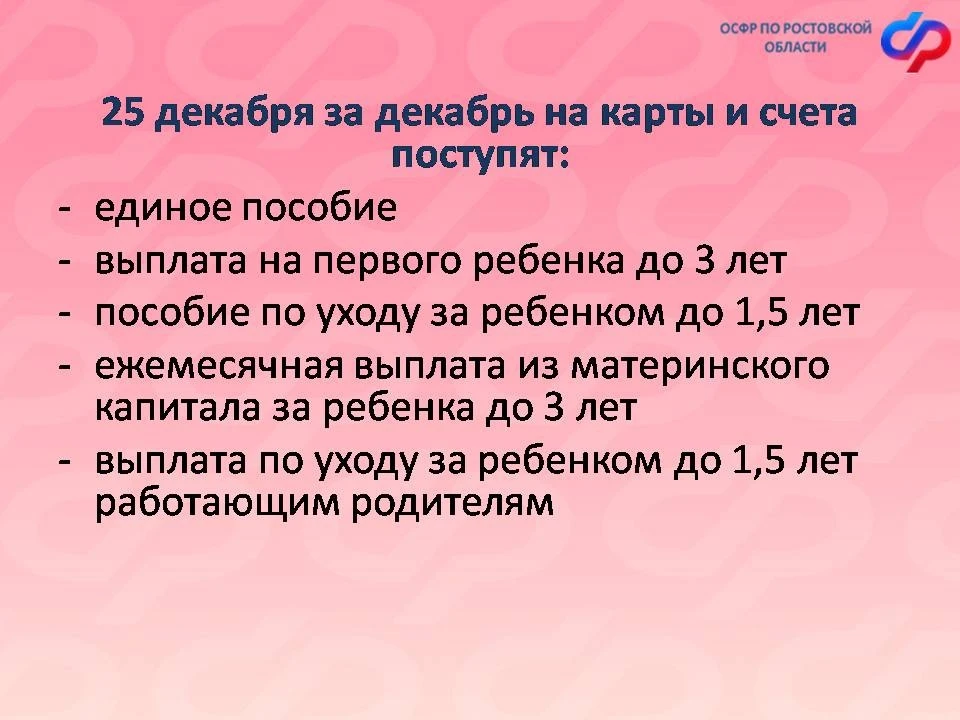 ОСФР ПО РОСТОВСКОЙ ОБЛАСТИ

25 декабря за декабрь на карты и счета поступят:

- единое пособие
- выплата на первого ребенка до 3 лет
- пособие по уходу за ребенком до 1,5 лет
- ежемесячная выплата из материнского капитала за ребенка до 3 лет
- выплата по уходу за ребенком до 1,5 лет работающим родителям